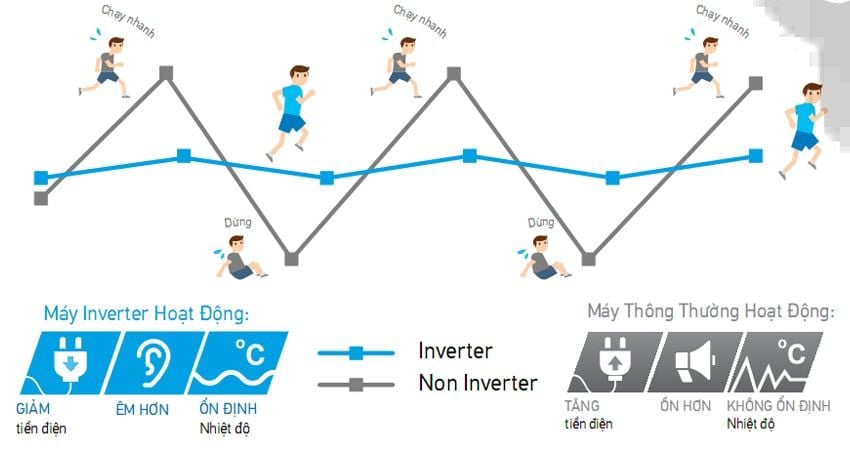 Chạy nhanh

Chạy nhanh

Chạy nhanh

Dừng

Dừng

Máy Inverter Hoạt Động:

°C

GIẢM
tiền điện

ÊM HƠN

ỔN ĐỊNH
Nhiệt độ

Inverter

Non Inverter

Máy Thông Thường Hoạt Động:

°C

TĂNG
tiền điện

ỒN HƠN

KHÔNG ỔN ĐỊNH
Nhiệt độ